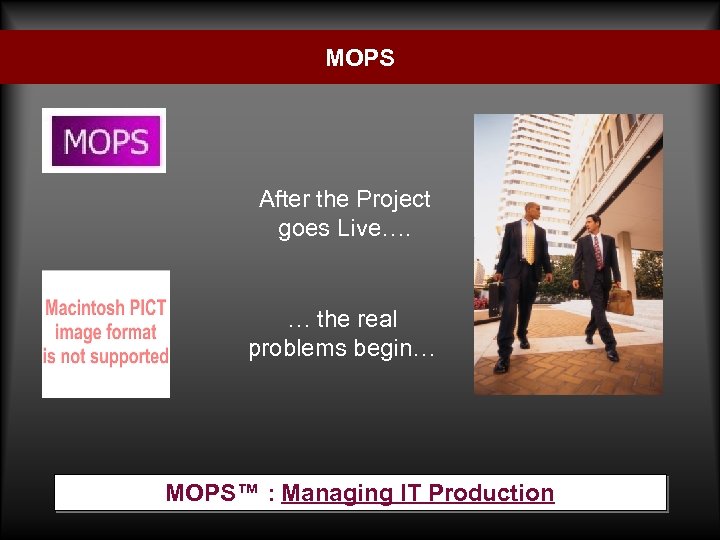 MOPS

MOPS

After the Project goes Live….

Macintosh PICT image format is not supported

… the real problems begin…

MOPS™ : Managing IT Production